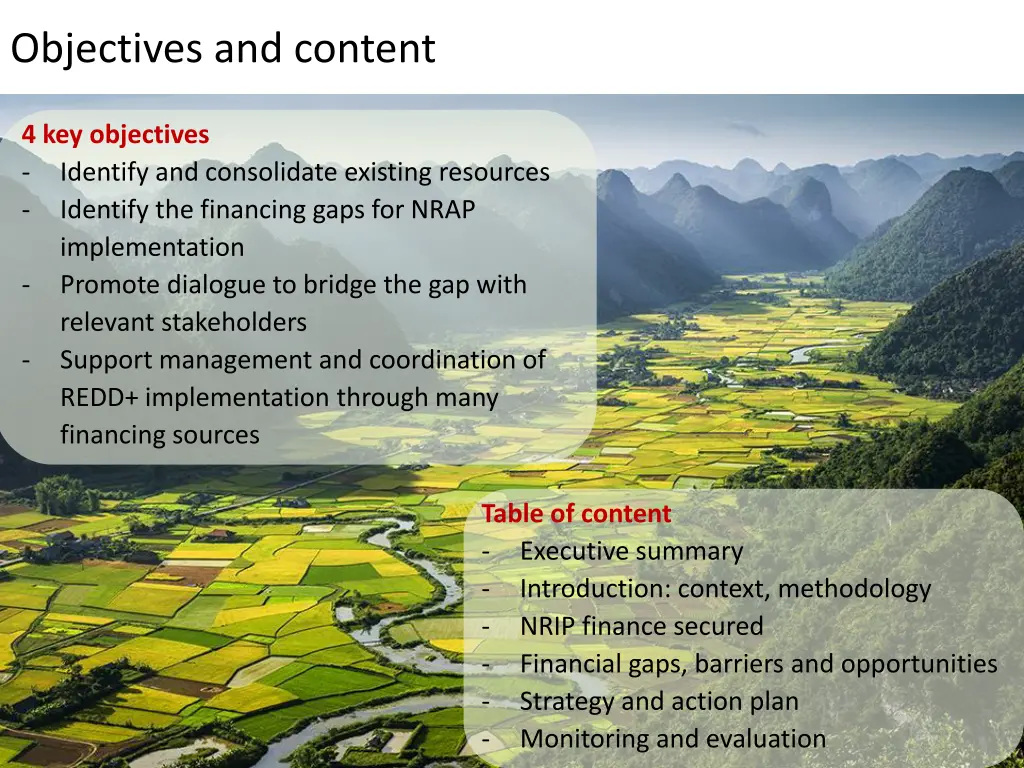 Objectives and content

4 key objectives
- Identify and consolidate existing resources
- Identify the financing gaps for NRAP implementation
- Promote dialogue to bridge the gap with relevant stakeholders
- Support management and coordination of REDD+ implementation through many financing sources

Table of content
- Executive summary
- Introduction: context, methodology
- NRIP finance secured
- Financial gaps, barriers and opportunities
- Strategy and action plan
- Monitoring and evaluation